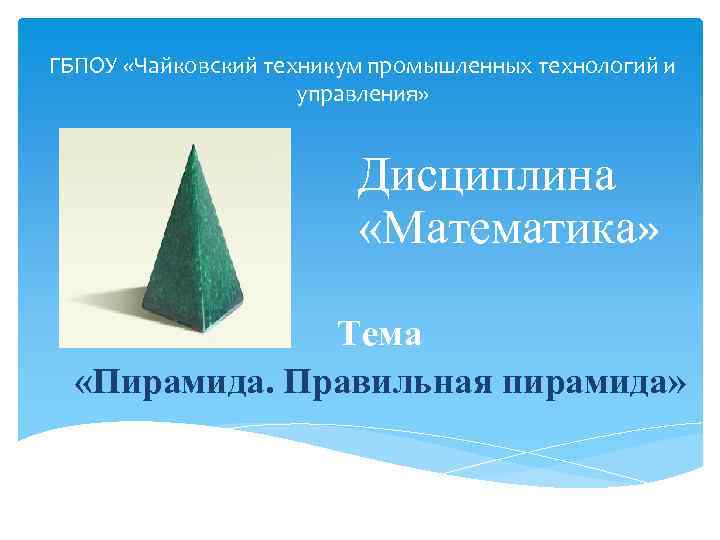 ГБПОУ «Чайковский техникум промышленных технологий и управления»

Дисциплина «Математика»

Тема

«Пирамида. Правильная пирамида»